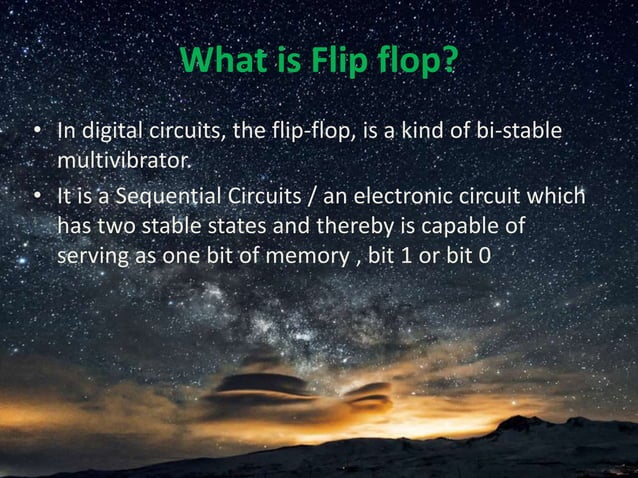 What is Flip flop?

• In digital circuits, the flip-flop, is a kind of bi-stable multivibrator.

• It is a Sequential Circuits / an electronic circuit which has two stable states and thereby is capable of serving as one bit of memory , bit 1 or bit 0